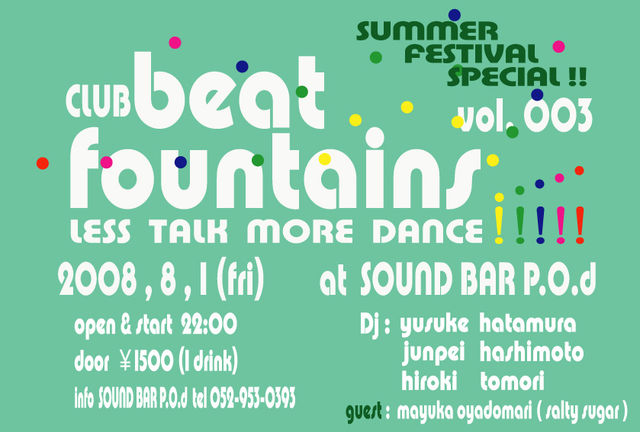 SUMMER FESTIVAL SPECIAL !!

CLUB beat fountains

vol. 003

LESS TALK MORE DANCE !!!!!

2008 , 8 , 1 (fri) at SOUND BAR P.O.d

open & start 22:00
door ¥1500 (1 drink)
info SOUND BAR P.O.d tel 052-953-0393

Dj : yusuke hatamura
junpei hashimoto
hiroki tomori
guest : mayuka oyadomari ( salty sugar )